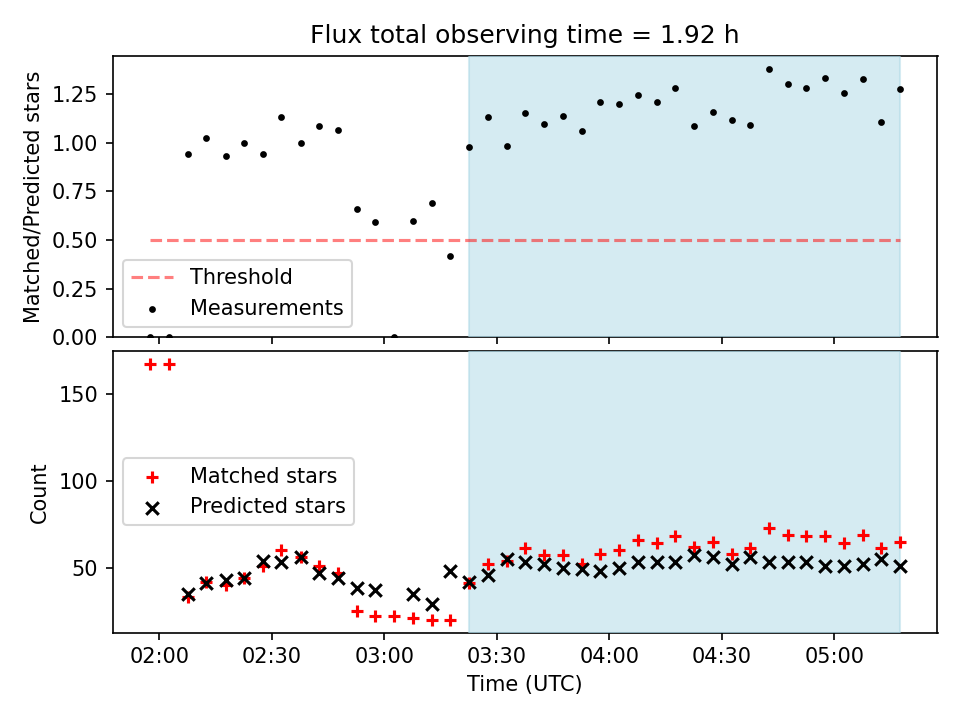 Flux total observing time = 1.92 h

Matched/Predicted stars

1.25
1.00
0.75
0.50
0.25
0.00

Threshold
Measurements

Count

150
100
50

Matched stars
Predicted stars

02:00
02:30
03:00
03:30
04:00
04:30
05:00

Time (UTC)